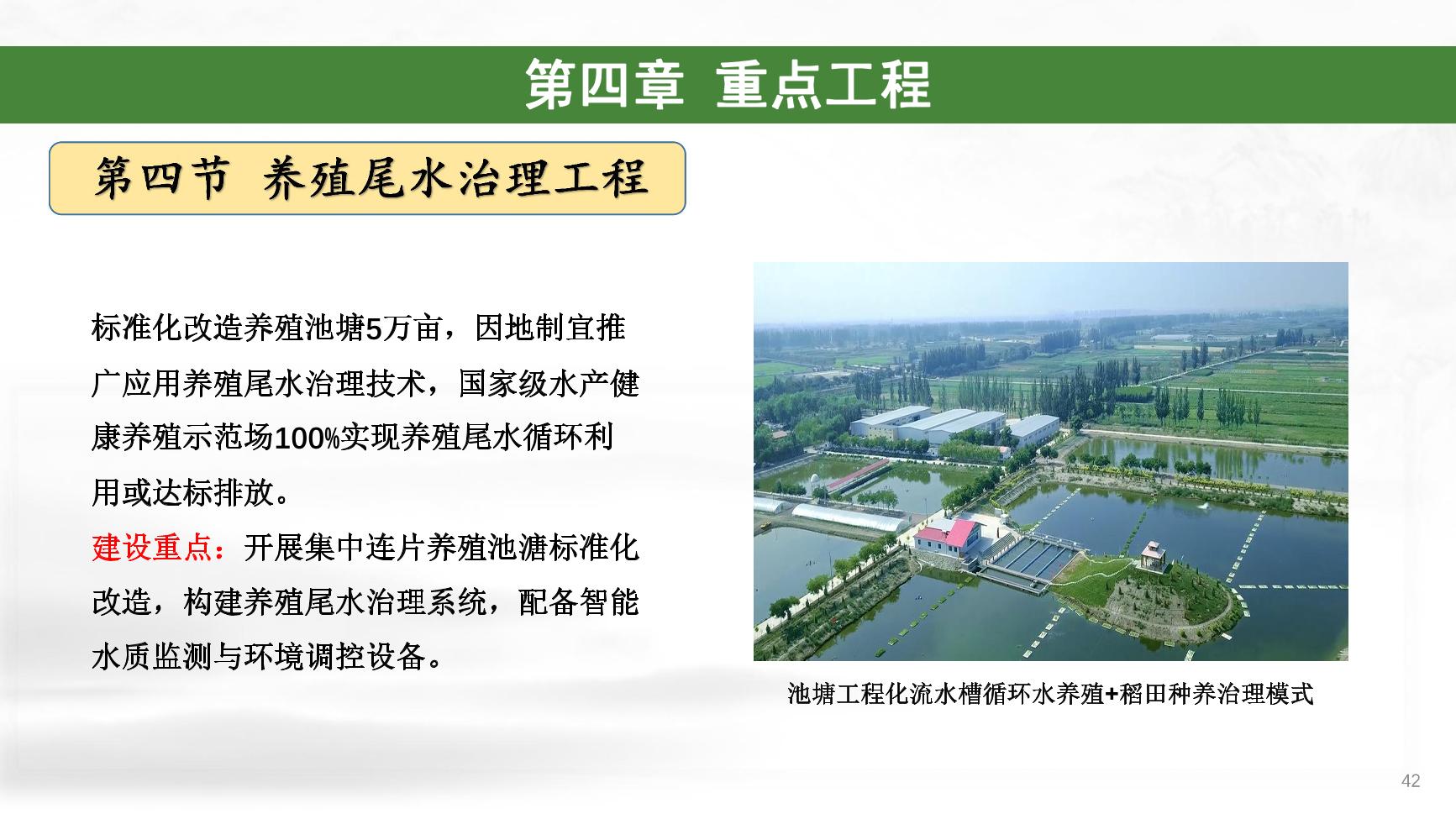 第四章 重点工程

第四节 养殖尾水治理工程

标准化改造养殖池塘5万亩，因地制宜推广应用养殖尾水治理技术，国家级水产健康养殖示范场100%实现养殖尾水循环利用或达标排放。

建设重点：开展集中连片养殖池溏标准化改造，构建养殖尾水治理系统，配备智能水质监测与环境调控设备。

池塘工程化流水槽循环水养殖+稻田种养治理模式

42